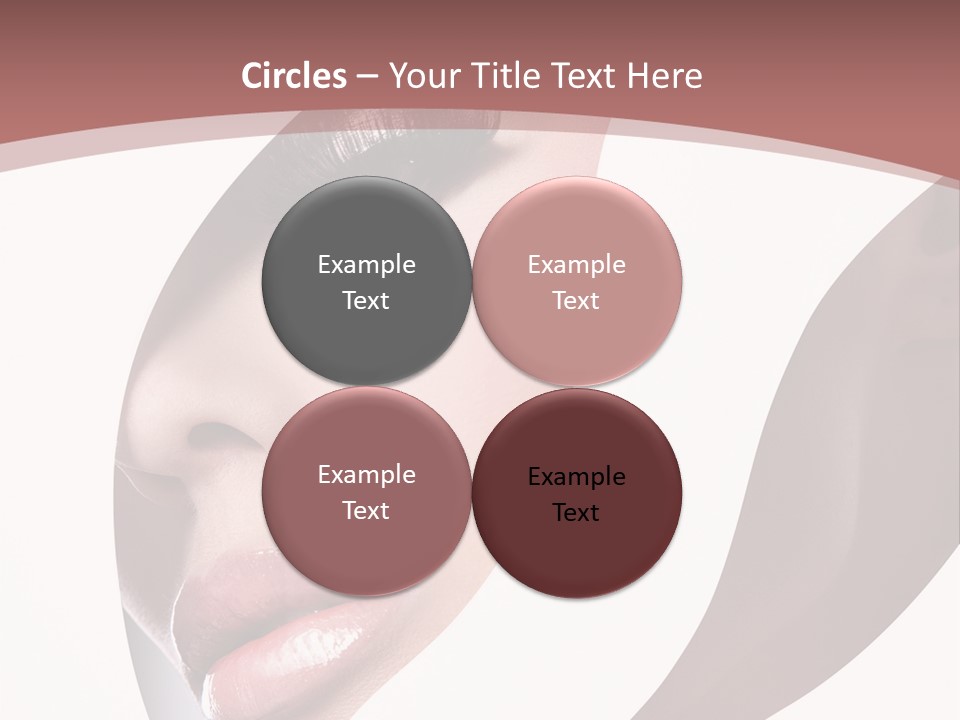 Circles – Your Title Text Here

Example Text

Example Text

Example Text

Example Text